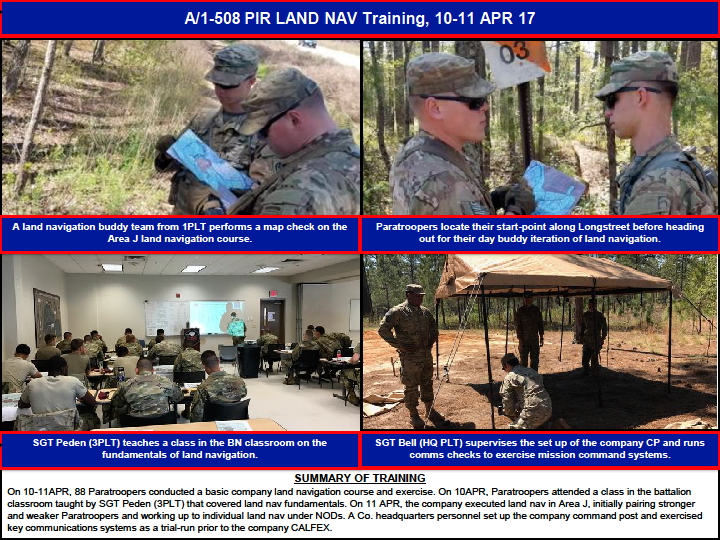 A/1-508 PIR LAND NAV Training, 10-11 APR 17

03

A land navigation buddy team from 1PLT performs a map check on the Area J land navigation course.

Paratroopers locate their start-point along Longstreet before heading out for their day buddy iteration of land navigation.

SGT Peden (3PLT) teaches a class in the BN classroom on the fundamentals of land navigation.

SGT Bell (HQ PLT) supervises the set up of the company CP and runs comms checks to exercise mission command systems.

SUMMARY OF TRAINING

On 10-11APR, 88 Paratroopers conducted a basic company land navigation course and exercise. On 10APR, Paratroopers attended a class in the battalion classroom taught by SGT Peden (3PLT) that covered land nav fundamentals. On 11 APR, the company executed land nav in Area J, initially pairing stronger and weaker Paratroopers and working up to individual land nav under NODs. A Co. headquarters personnel set up the company command post and exercised key communications systems as a trial-run prior to the company CALFEX.